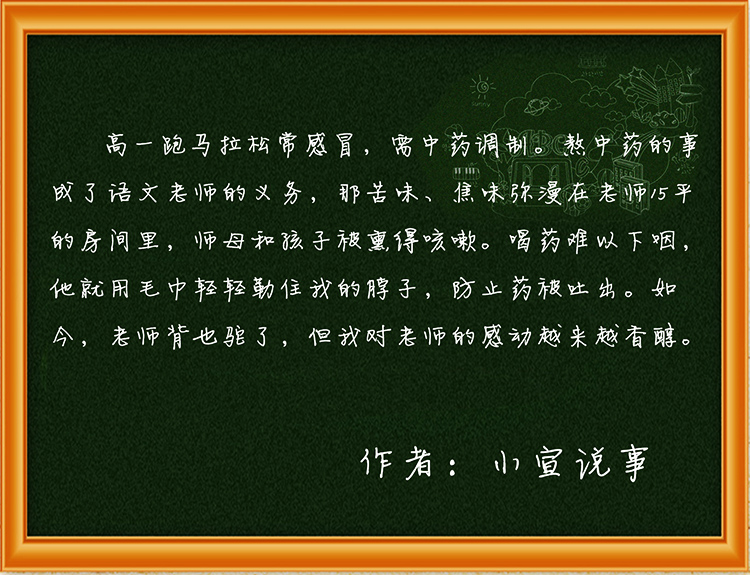 高一跑马拉松常感冒，需中药调制。熬中药的事成了语文老师的义务，那苦味、焦味弥漫在老师15平的房间里，师母和孩子被熏得咳嗽。喝药难以下咽，他就用毛巾轻轻勒住我的脖子，防止药被吐出。如今，老师背也驼了，但我对老师的感动越来越香醇。

作者：小宣说事